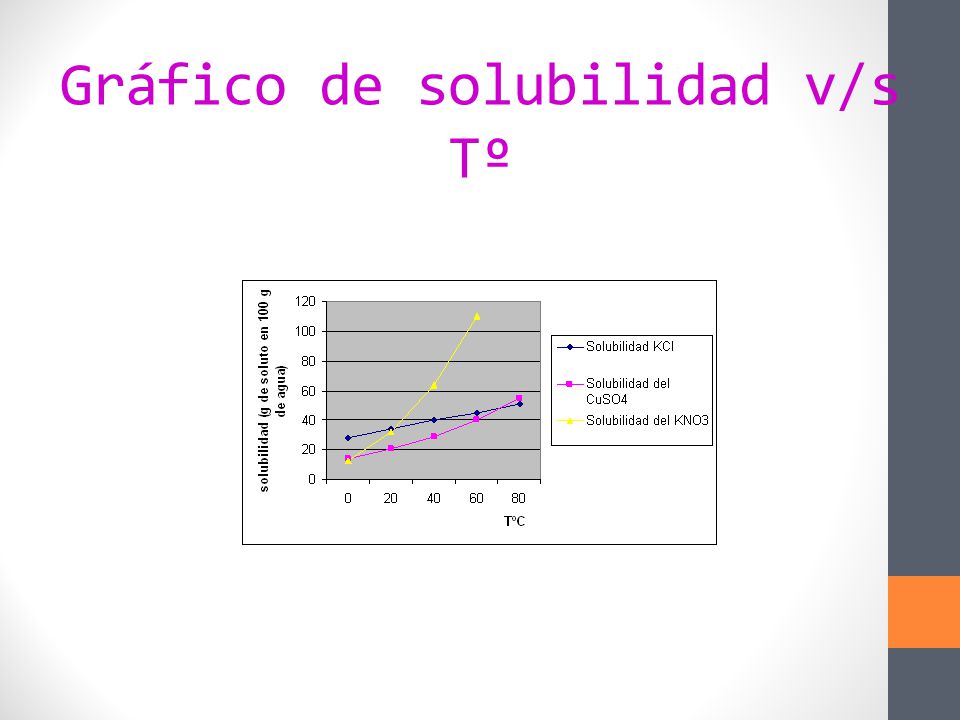 Gráfico de solubilidad v/s Tº

solubilidad (g de soluto en 100 g de agua)

120
100
80
60
40
20
0

0 20 40 60 80

TºC

Solubilidad KCl
Solubilidad del CuSO4
Solubilidad del KNO3